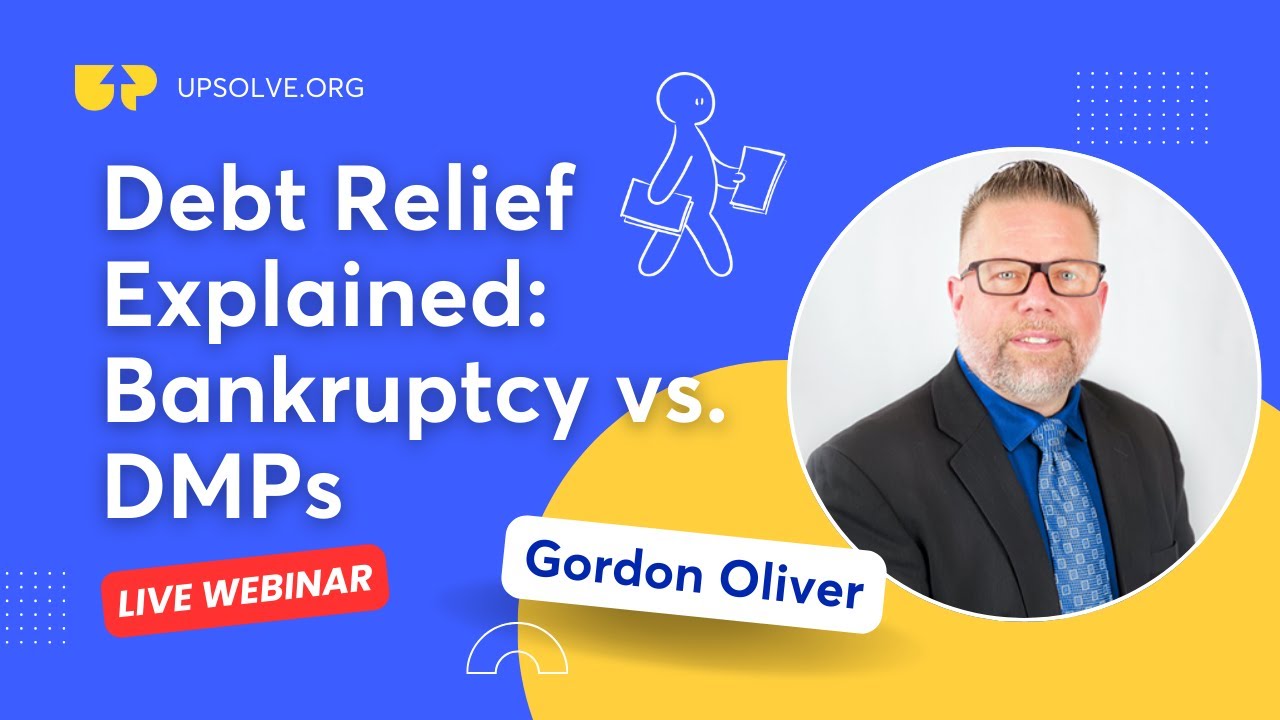 UPSOLVE.ORG

Debt Relief Explained: Bankruptcy vs. DMPs

LIVE WEBINAR

Gordon Oliver